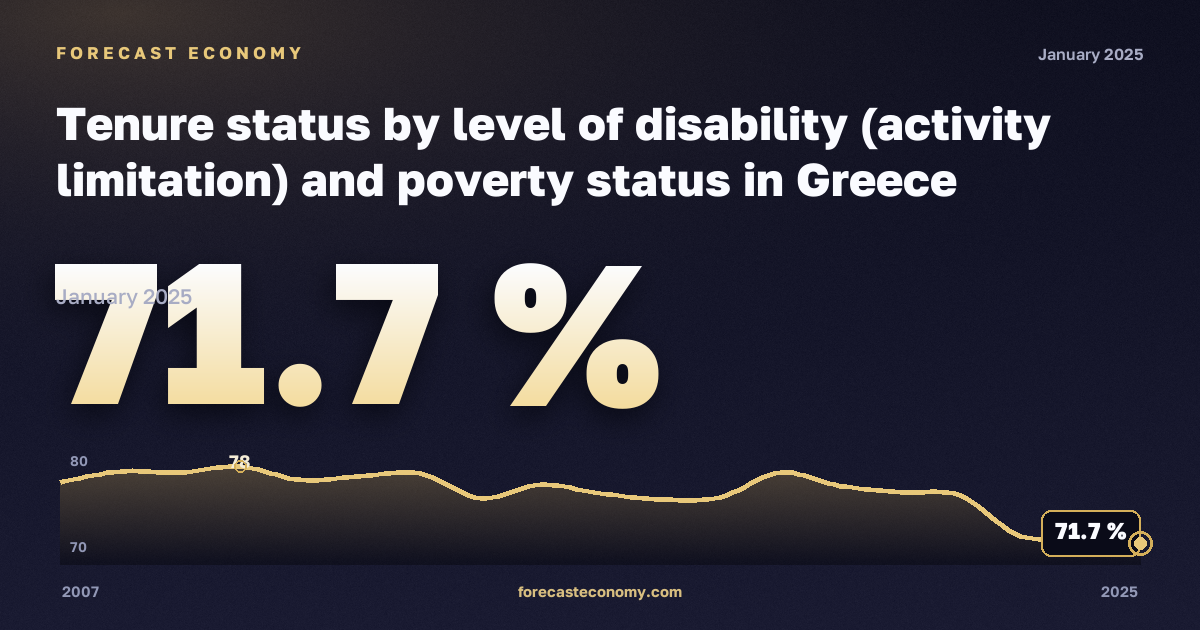 FORECAST ECONOMY

January 2025

Tenure status by level of disability (activity limitation) and poverty status in Greece

January 2025

71.7 %

80

78

70

71.7 %

2007

forecasteconomy.com

2025